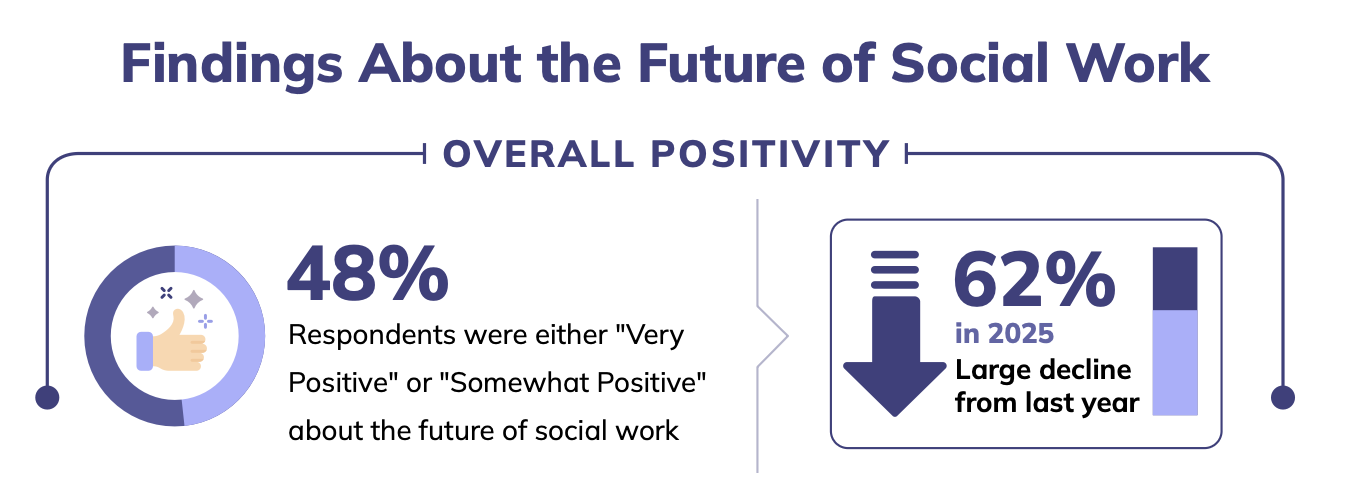 Findings About the Future of Social Work

OVERALL POSITIVITY

48%
Respondents were either "Very Positive" or "Somewhat Positive" about the future of social work

62%
in 2025
Large decline from last year